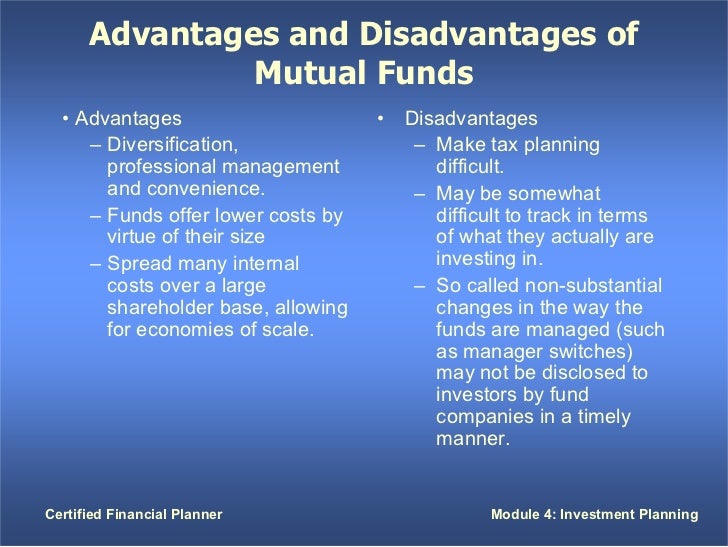 Advantages and Disadvantages of Mutual Funds

• Advantages
– Diversification, professional management and convenience.
– Funds offer lower costs by virtue of their size
– Spread many internal costs over a large shareholder base, allowing for economies of scale.

• Disadvantages
– Make tax planning difficult.
– May be somewhat difficult to track in terms of what they actually are investing in.
– So called non-substantial changes in the way the funds are managed (such as manager switches) may not be disclosed to investors by fund companies in a timely manner.

Certified Financial Planner

Module 4: Investment Planning